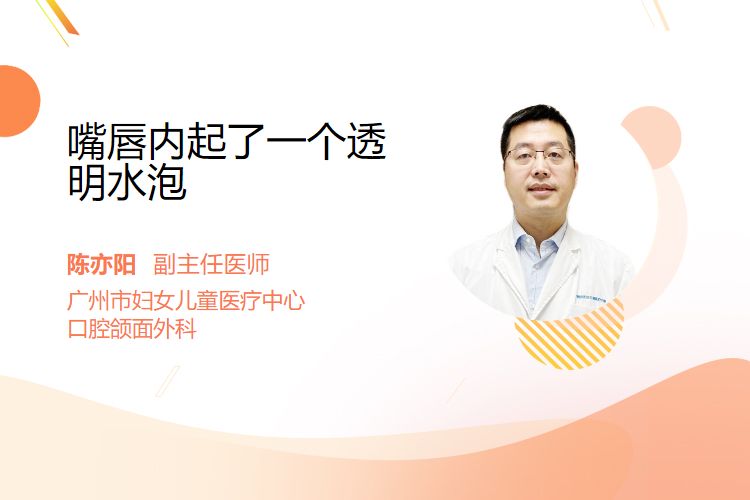 嘴唇内起了一个透明水泡

陈亦阳 副主任医师

广州市妇女儿童医疗中心
口腔颌面外科